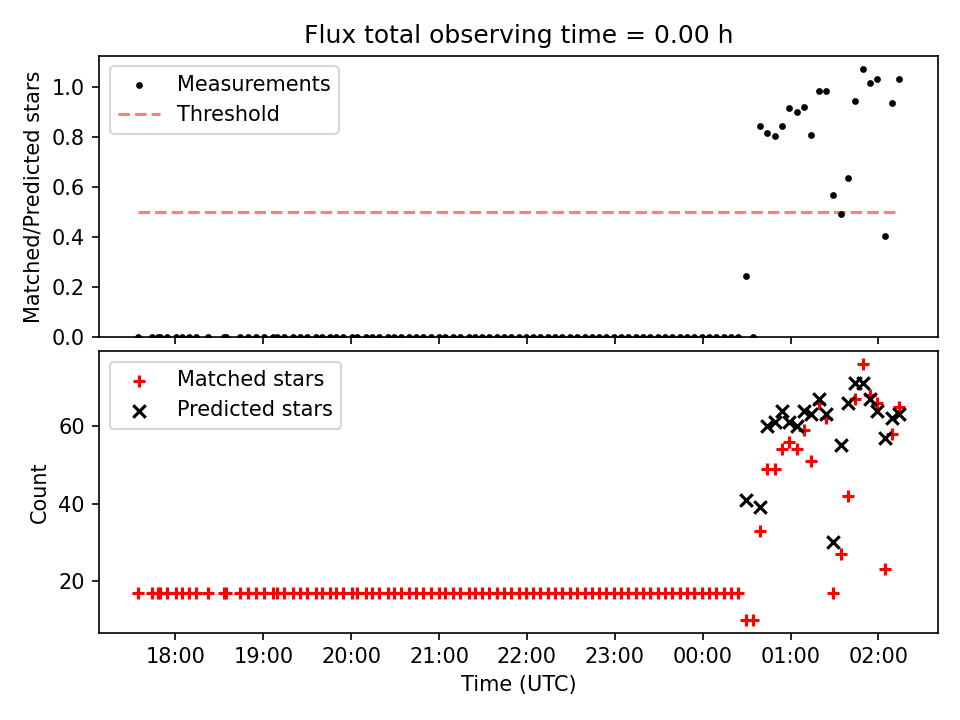 Flux total observing time = 0.00 h

Measurements
Threshold

Matched/Predicted stars

1.0
0.8
0.6
0.4
0.2
0.0

Matched stars
Predicted stars

Count

60
40
20

18:00
19:00
20:00
21:00
22:00
23:00
00:00
01:00
02:00

Time (UTC)